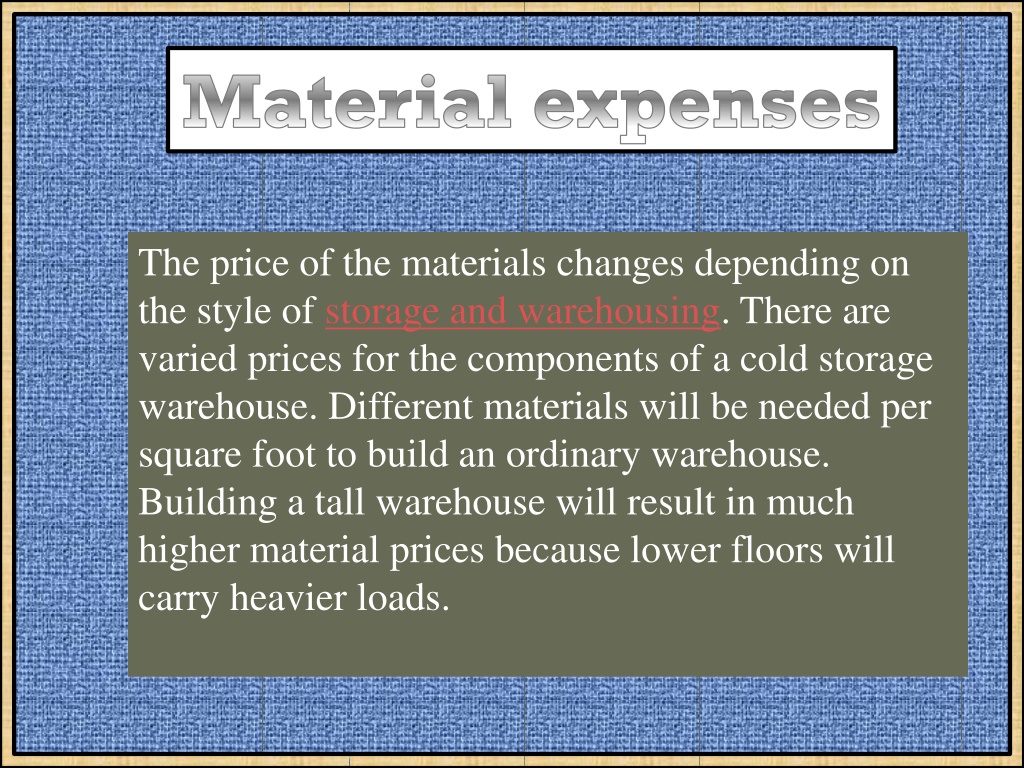 Material expenses

The price of the materials changes depending on the style of storage and warehousing. There are varied prices for the components of a cold storage warehouse. Different materials will be needed per square foot to build an ordinary warehouse. Building a tall warehouse will result in much higher material prices because lower floors will carry heavier loads.